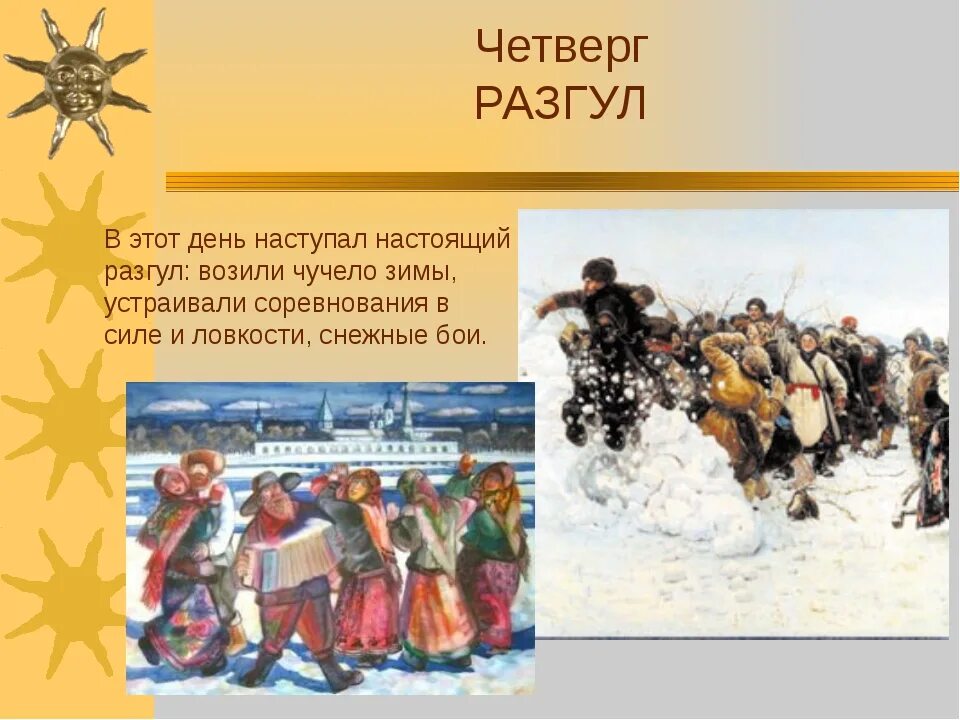 Четверг
РАЗГУЛ

В этот день наступал настоящий разгул: возили чучело зимы, устраивали соревнования в силе и ловкости, снежные бои.